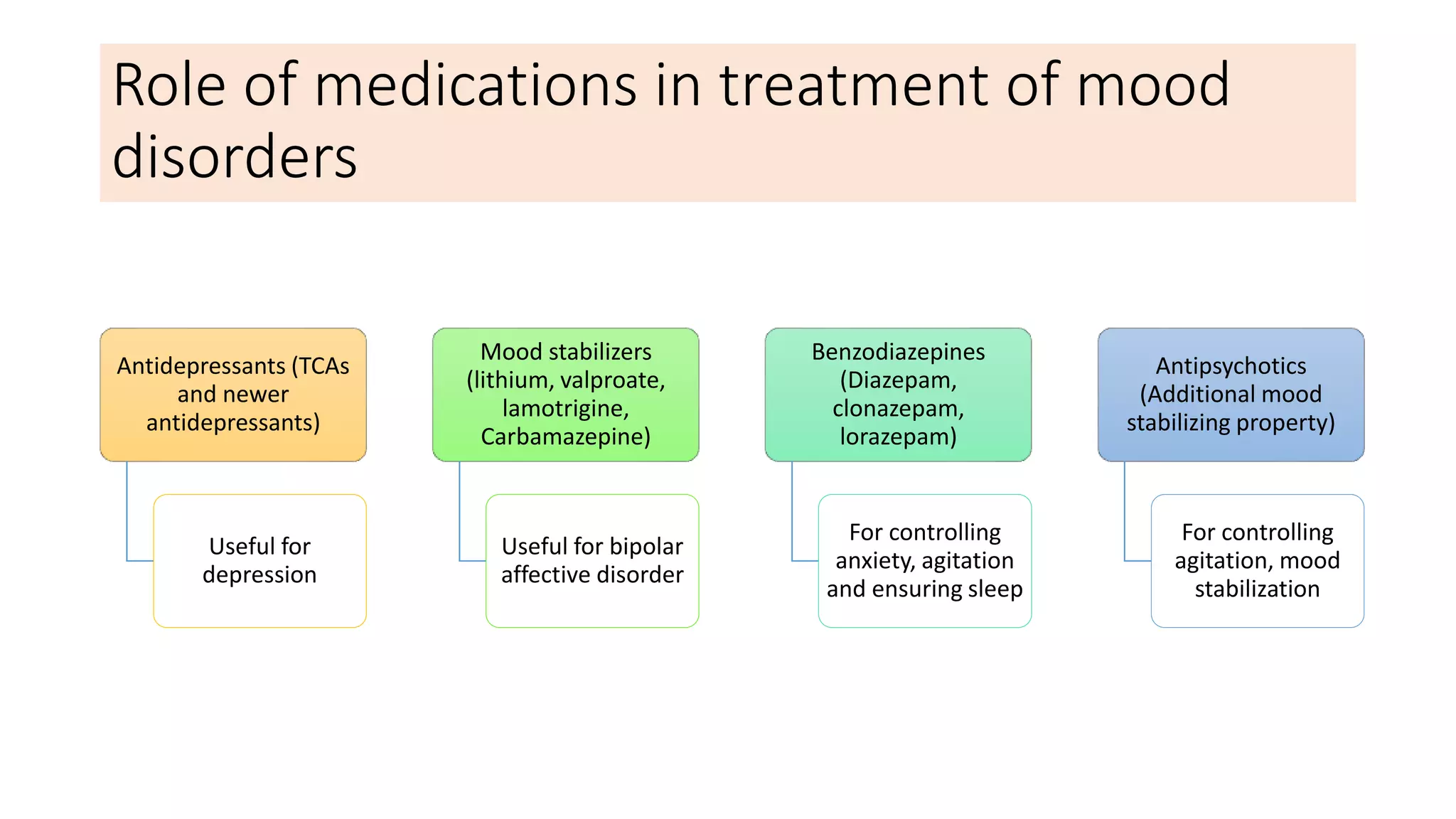 Role of medications in treatment of mood disorders

Antidepressants (TCAs and newer antidepressants)

Useful for depression

Mood stabilizers (lithium, valproate, lamotrigine, Carbamazepine)

Useful for bipolar affective disorder

Benzodiazepines (Diazepam, clonazepam, lorazepam)

For controlling anxiety, agitation and ensuring sleep

Antipsychotics (Additional mood stabilizing property)

For controlling agitation, mood stabilization